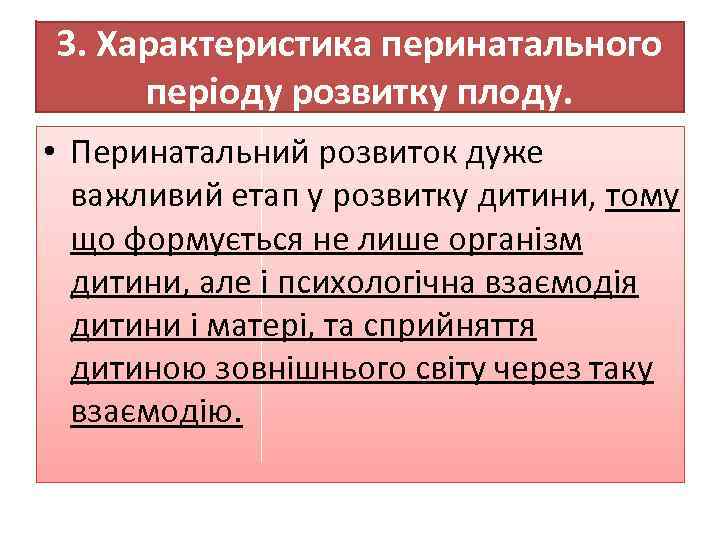 3. Характеристика перинатального періоду розвитку плоду.

• Перинатальний розвиток дуже важливий етап у розвитку дитини, тому що формується не лише організм дитини, але і психологічна взаємодія дитини і матері, та сприйняття дитиною зовнішнього світу через таку взаємодію.